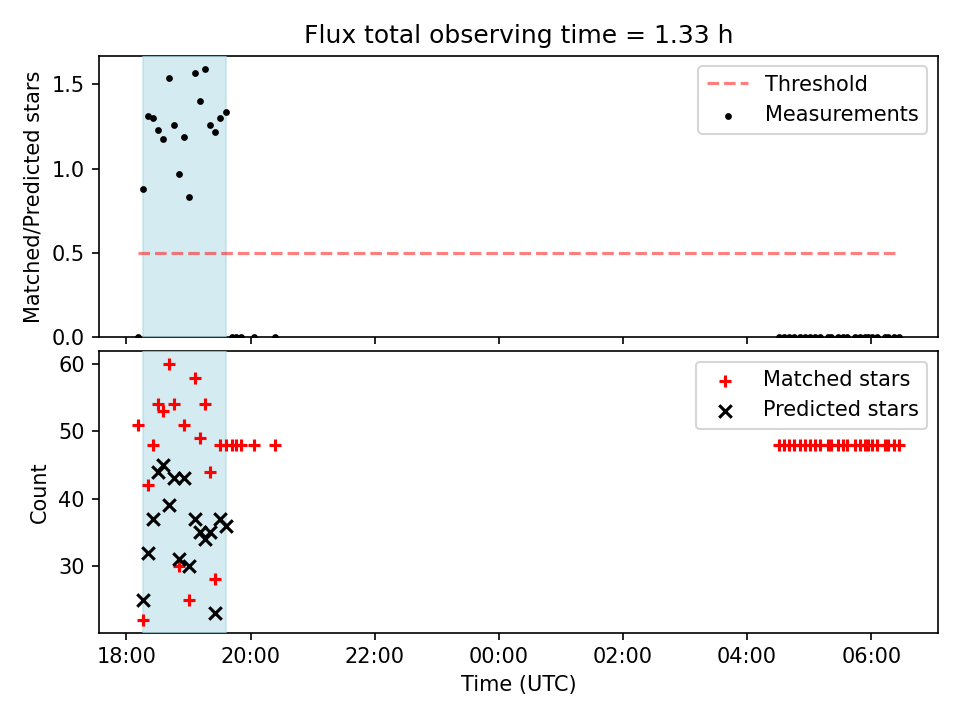 Flux total observing time = 1.33 h

Matched/Predicted stars

1.5
1.0
0.5
0.0

Threshold
Measurements

Count

60
50
40
30

Matched stars
Predicted stars

18:00
20:00
22:00
00:00
02:00
04:00
06:00

Time (UTC)